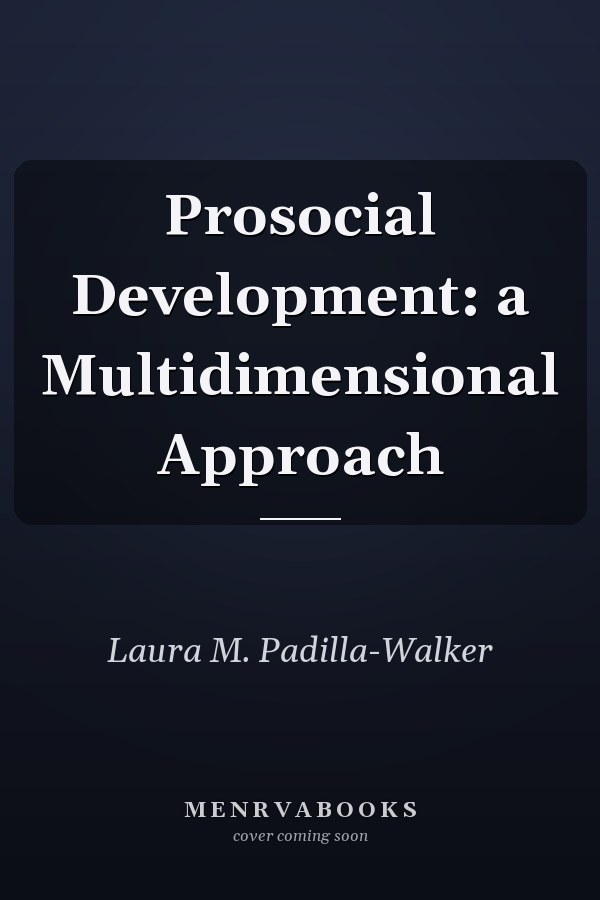 Prosocial Development: a Multidimensional Approach

Laura M. Padilla-Walker

MENRVABOOKS
cover coming soon